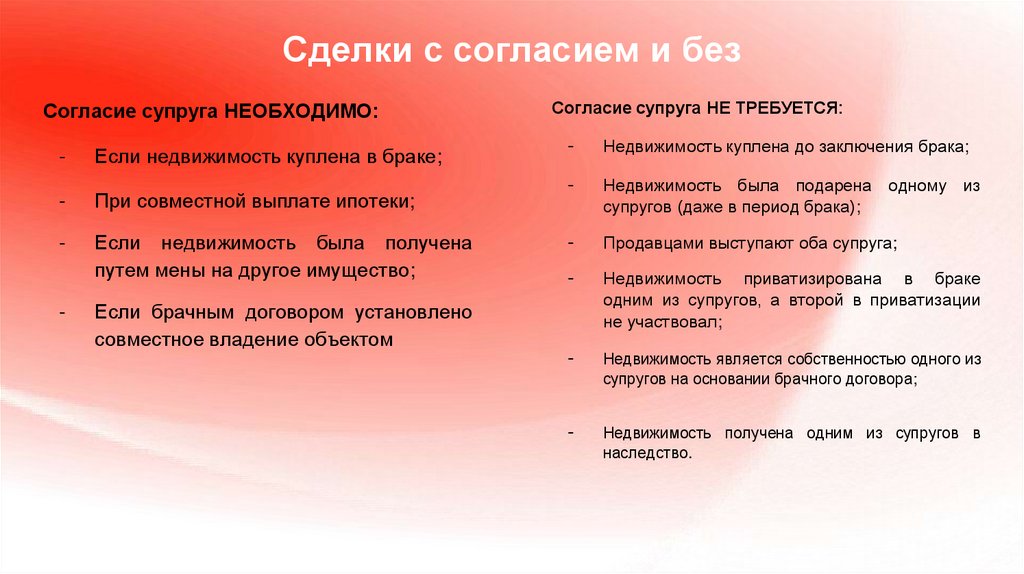 Сделки с согласием и без

Согласие супруга НЕОБХОДИМО:

- Если недвижимость куплена в браке;

- При совместной выплате ипотеки;

- Если недвижимость была получена путем мены на другое имущество;

- Если брачным договором установлено совместное владение объектом

Согласие супруга НЕ ТРЕБУЕТСЯ:

- Недвижимость куплена до заключения брака;

- Недвижимость была подарена одному из супругов (даже в период брака);

- Продавцами выступают оба супруга;

- Недвижимость приватизирована в браке одним из супругов, а второй в приватизации не участвовал;

- Недвижимость является собственностью одного из супругов на основании брачного договора;

- Недвижимость получена одним из супругов в наследство.